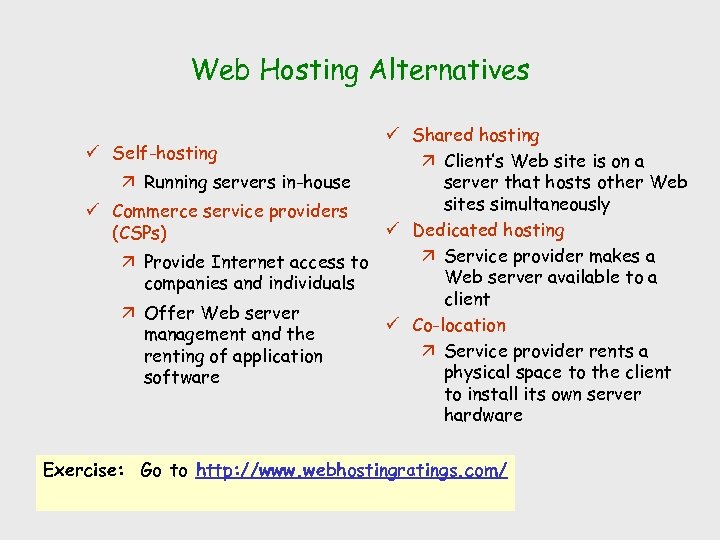 Web Hosting Alternatives

✓ Self-hosting

↗ Running servers in-house

✓ Commerce service providers (CSPs)

↗ Provide Internet access to companies and individuals

↗ Offer Web server management and the renting of application software

✓ Shared hosting

↗ Client's Web site is on a server that hosts other Web sites simultaneously

✓ Dedicated hosting

↗ Service provider makes a Web server available to a client

✓ Co-location

↗ Service provider rents a physical space to the client to install its own server hardware

Exercise: Go to http://www.webhostingratings.com/